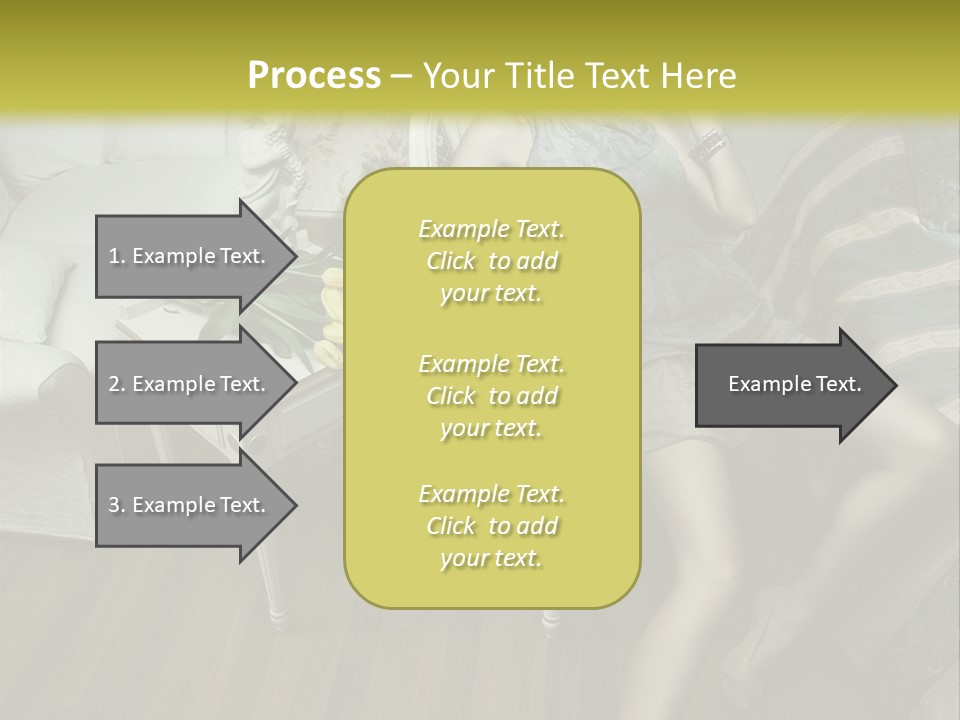 Process – Your Title Text Here

1. Example Text.

2. Example Text.

3. Example Text.

Example Text. Click to add your text.

Example Text. Click to add your text.

Example Text. Click to add your text.

Example Text.